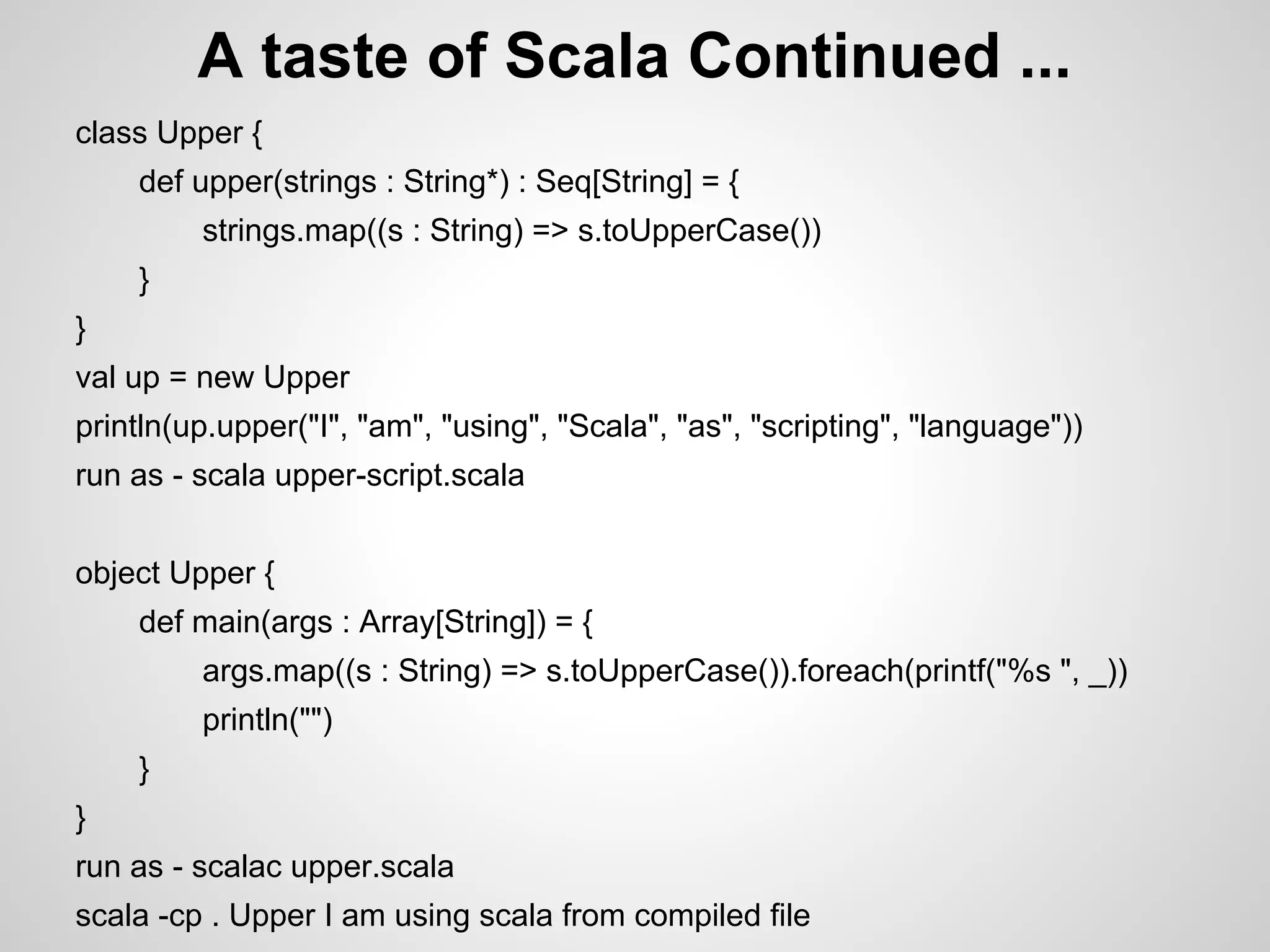 A taste of Scala Continued ...

class Upper {
def upper(strings : String*) : Seq[String] = {
strings.map((s : String) => s.toUpperCase())
}
}
val up = new Upper
println(up.upper("I", "am", "using", "Scala", "as", "scripting", "language"))
run as - scala upper-script.scala

object Upper {
def main(args : Array[String]) = {
args.map((s : String) => s.toUpperCase()).foreach(printf("%s ", _))
println("")
}
}
run as - scalac upper.scala
scala -cp . Upper I am using scala from compiled file